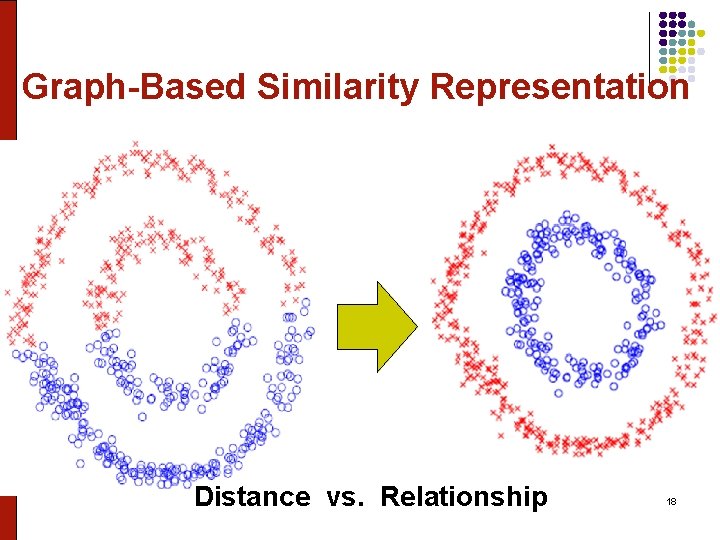 Graph-Based Similarity Representation

Distance vs. Relationship

18